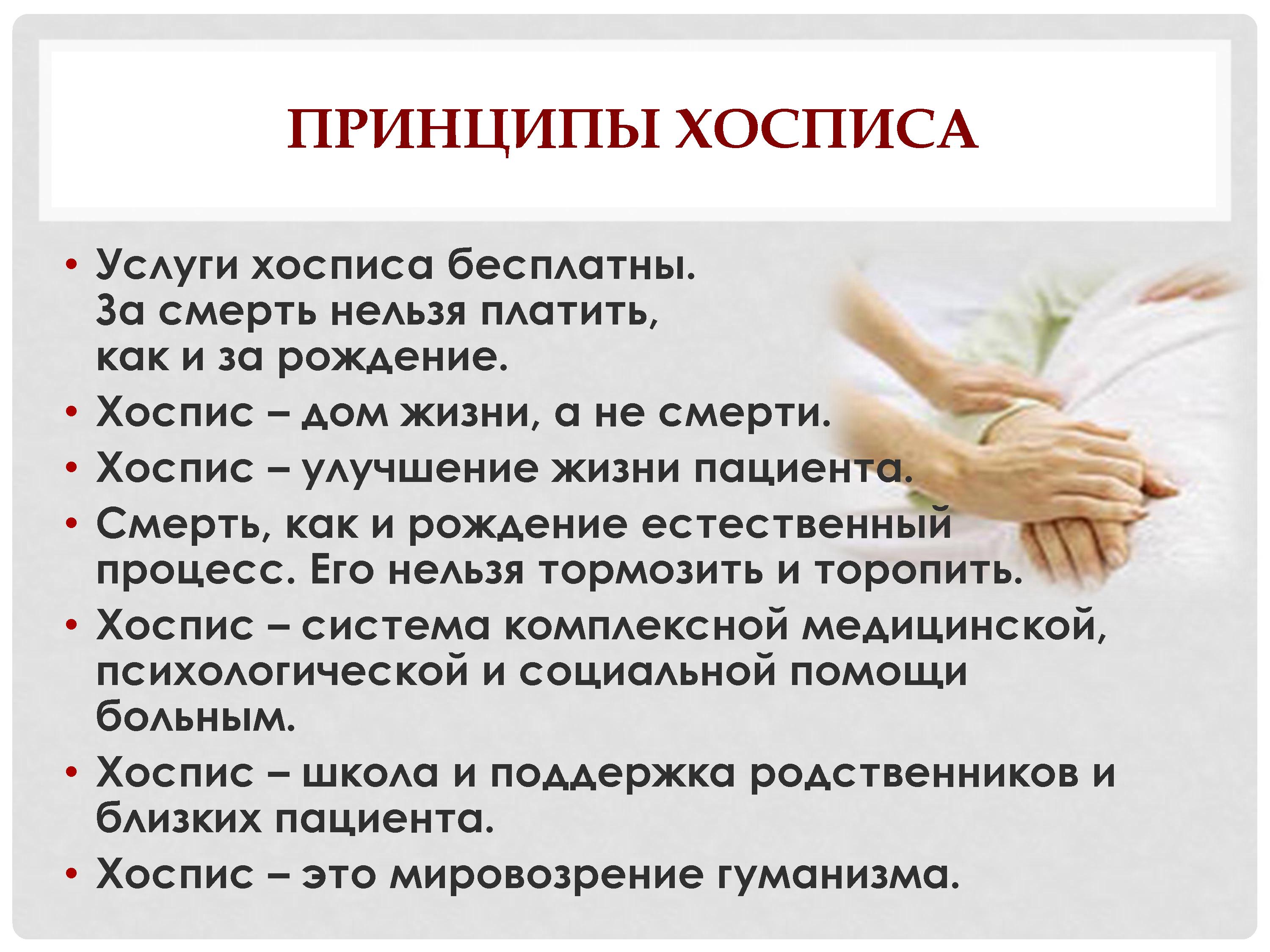 ПРИНЦИПЫ ХОСПИСА

• Услуги хосписа бесплатны. За смерть нельзя платить, как и за рождение.
• Хоспис – дом жизни, а не смерти.
• Хоспис – улучшение жизни пациента.
• Смерть, как и рождение естественный процесс. Его нельзя тормозить и торопить.
• Хоспис – система комплексной медицинской, психологической и социальной помощи больным.
• Хоспис – школа и поддержка родственников и близких пациента.
• Хоспис – это мировозрение гуманизма.